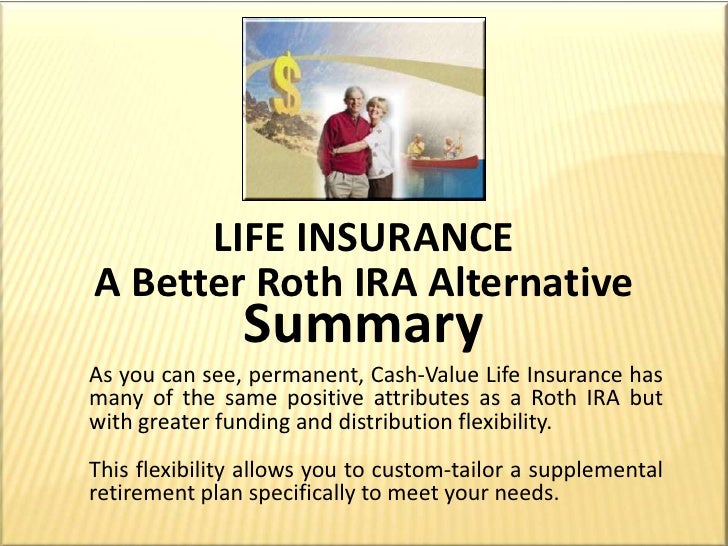 $

LIFE INSURANCE
A Better Roth IRA Alternative
Summary

As you can see, permanent, Cash-Value Life Insurance has many of the same positive attributes as a Roth IRA but with greater funding and distribution flexibility.

This flexibility allows you to custom-tailor a supplemental retirement plan specifically to meet your needs.